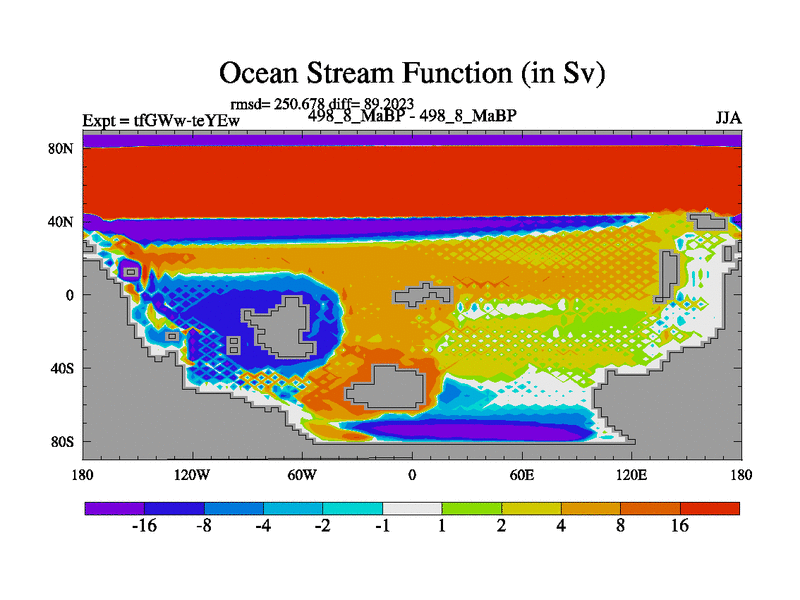 Ocean Stream Function (in Sv)

rmsd= 250.678 diff= 89.2023

Expt = tfGWw-teYEw

498_8_MaBP - 498_8_MaBP

JJA

80N
40N
0
40S
80S

180
120W
60W
0
60E
120E
180

-16
-8
-4
-2
-1
1
2
4
8
16